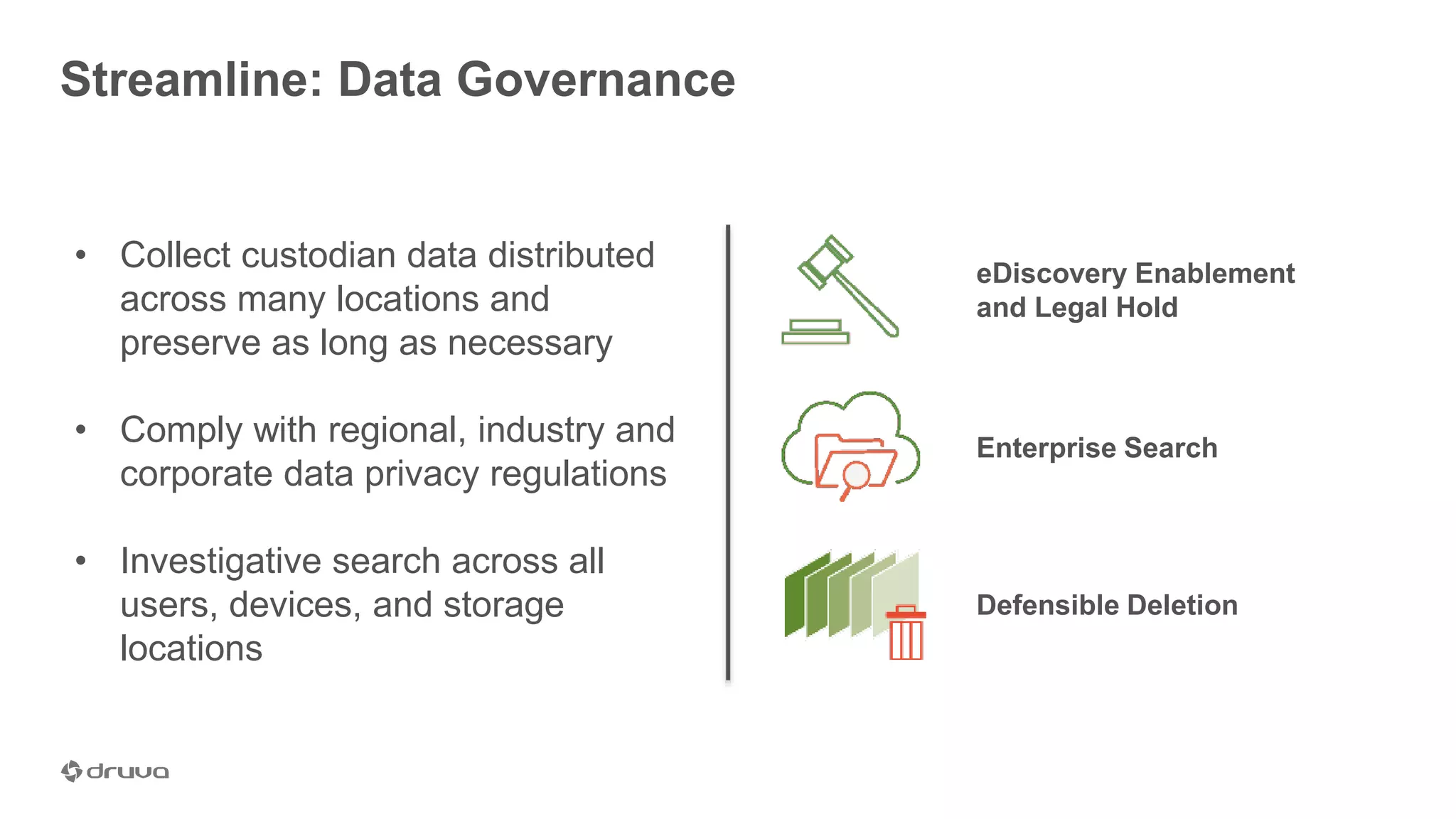 Streamline: Data Governance

• Collect custodian data distributed across many locations and preserve as long as necessary

• Comply with regional, industry and corporate data privacy regulations

• Investigative search across all users, devices, and storage locations

eDiscovery Enablement and Legal Hold

Enterprise Search

Defensible Deletion

druva